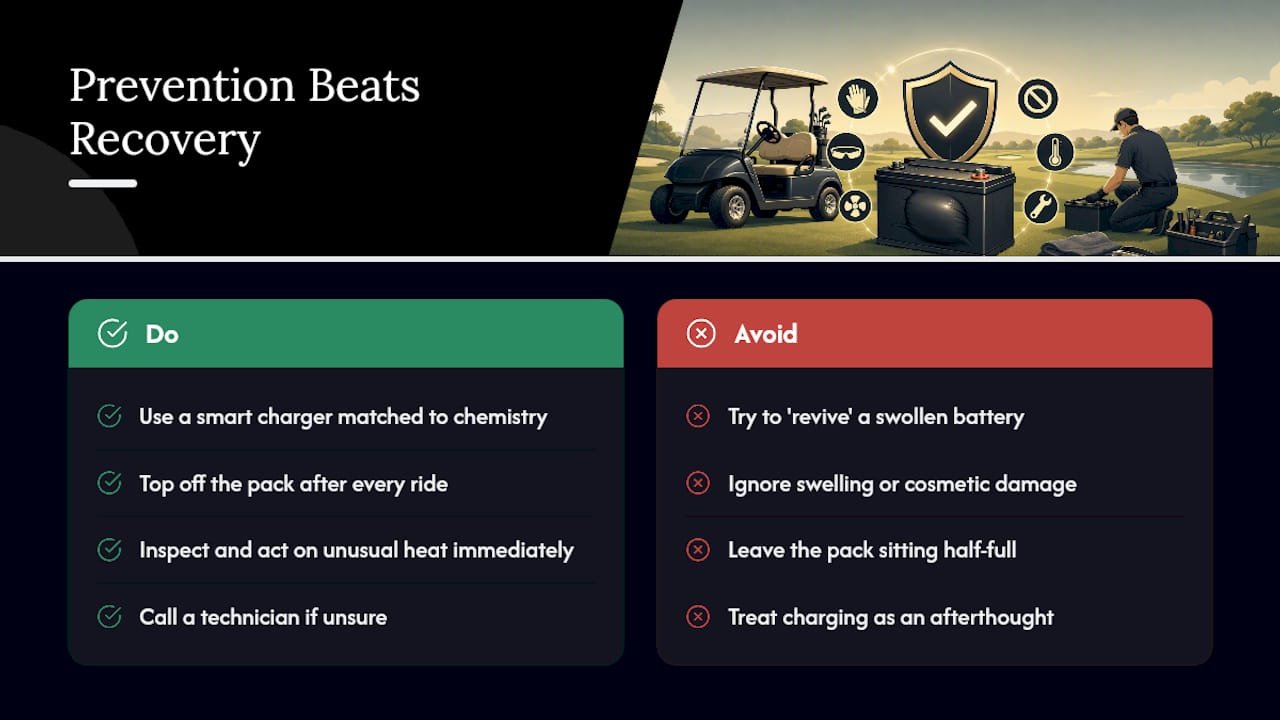 Prevention Beats Recovery

Do

Use a smart charger matched to chemistry

Top off the pack after every ride

Inspect and act on unusual heat immediately

Call a technician if unsure

Avoid

Try to 'revive' a swollen battery

Ignore swelling or cosmetic damage

Leave the pack sitting half-full

Treat charging as an afterthought